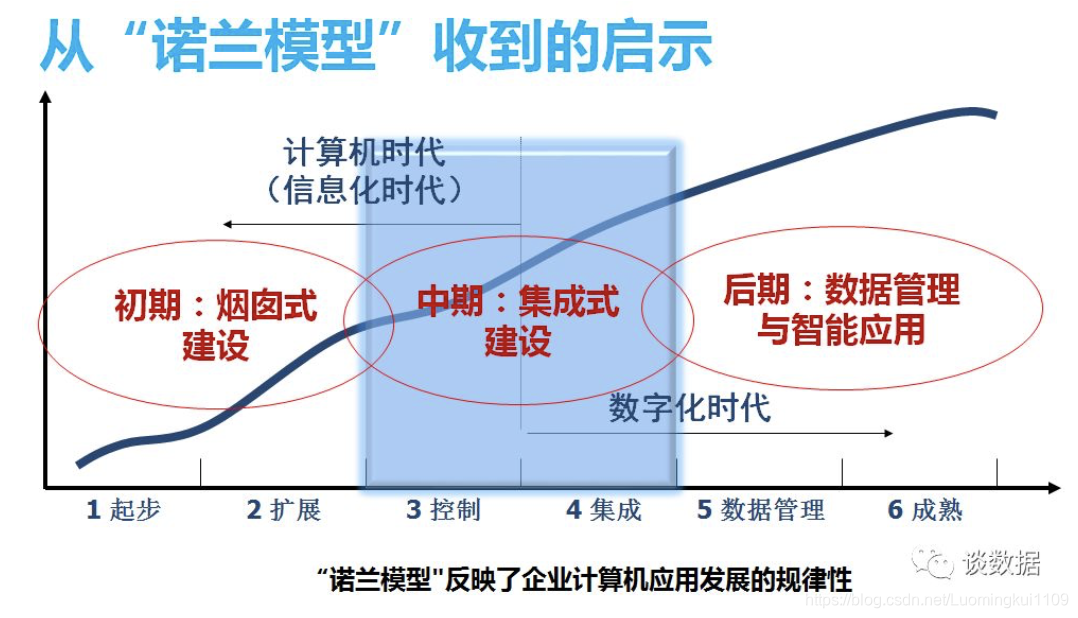 从“诺兰模型”收到的启示

计算机时代
（信息化时代）

初期：烟囱式建设

中期：集成式建设

后期：数据管理与智能应用

数字化时代

1 起步
2 扩展
3 控制
4 集成
5 数据管理
6 成熟

“诺兰模型"反映了企业计算机应用发展的规律性

谈数据

https://blog.csdn.net/Luomingkui1109